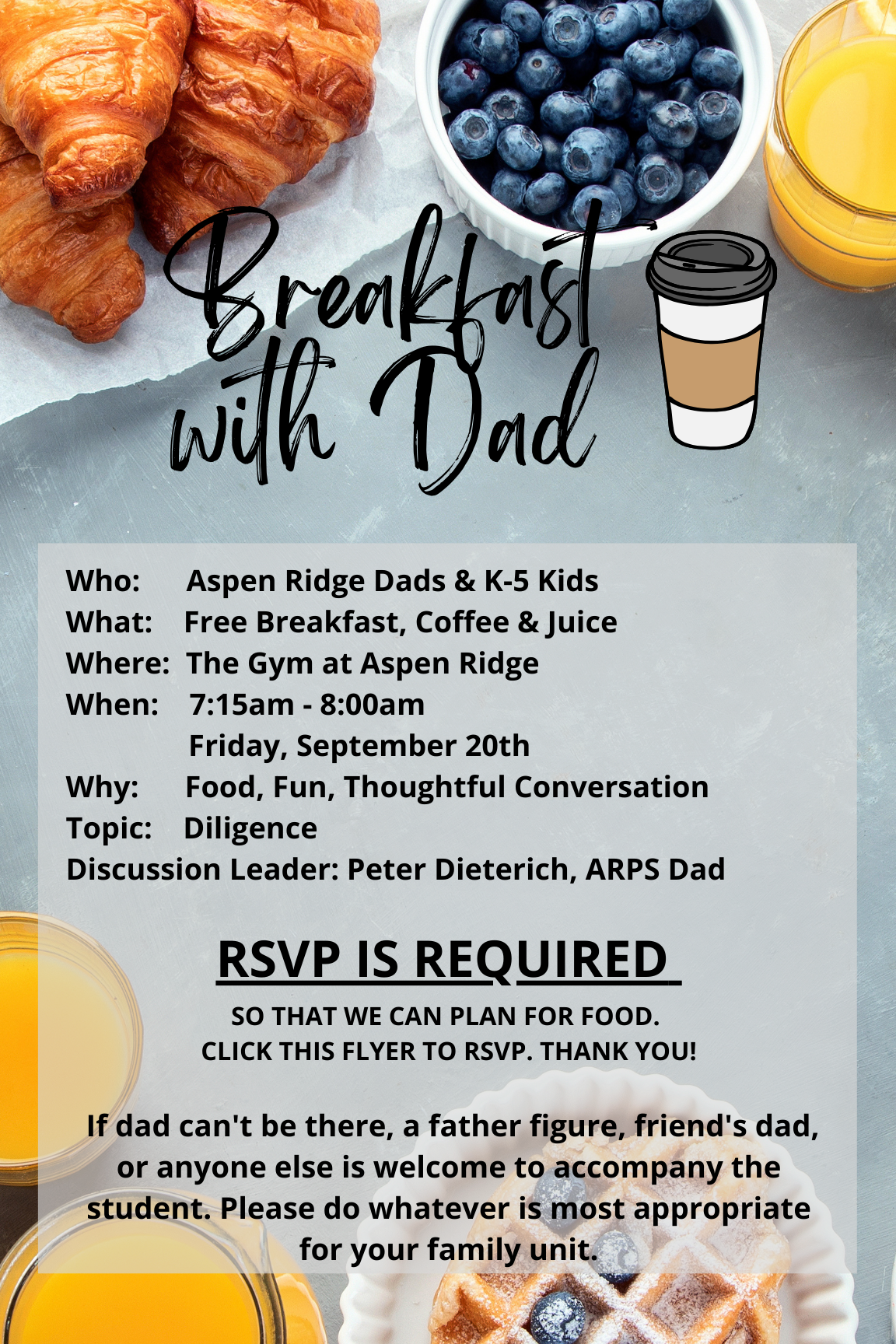 Breakfast with Dad

Who: Aspen Ridge Dads & K-5 Kids
What: Free Breakfast, Coffee & Juice
Where: The Gym at Aspen Ridge
When: 7:15am - 8:00am
Friday, September 20th
Why: Food, Fun, Thoughtful Conversation
Topic: Diligence
Discussion Leader: Peter Dieterich, ARPS Dad

RSVP IS REQUIRED

SO THAT WE CAN PLAN FOR FOOD.
CLICK THIS FLYER TO RSVP. THANK YOU!

If dad can't be there, a father figure, friend's dad, or anyone else is welcome to accompany the student. Please do whatever is most appropriate for your family unit.